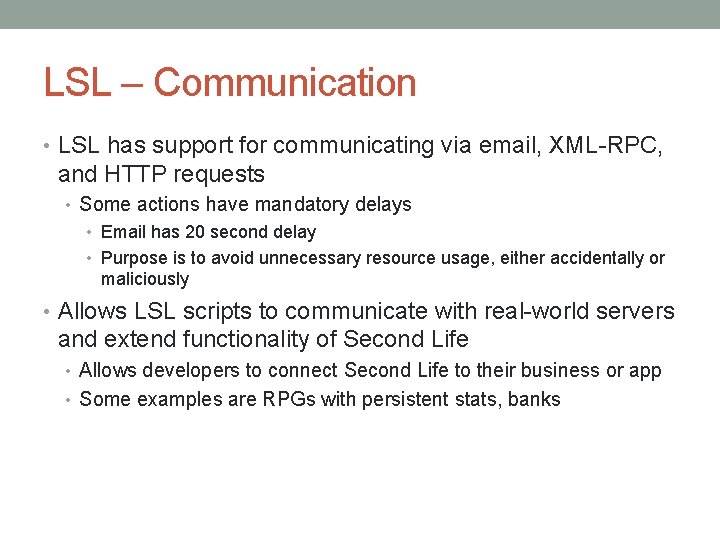 LSL – Communication

• LSL has support for communicating via email, XML-RPC, and HTTP requests
  • Some actions have mandatory delays
    • Email has 20 second delay
    • Purpose is to avoid unnecessary resource usage, either accidentally or maliciously
• Allows LSL scripts to communicate with real-world servers and extend functionality of Second Life
  • Allows developers to connect Second Life to their business or app
  • Some examples are RPGs with persistent stats, banks